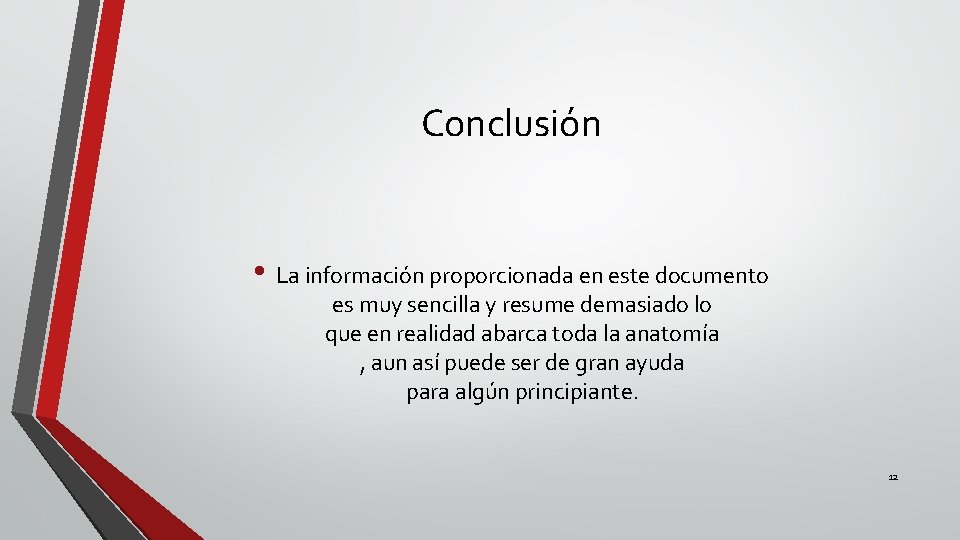 Conclusión

• La información proporcionada en este documento es muy sencilla y resume demasiado lo que en realidad abarca toda la anatomía , aun así puede ser de gran ayuda para algún principiante.

12